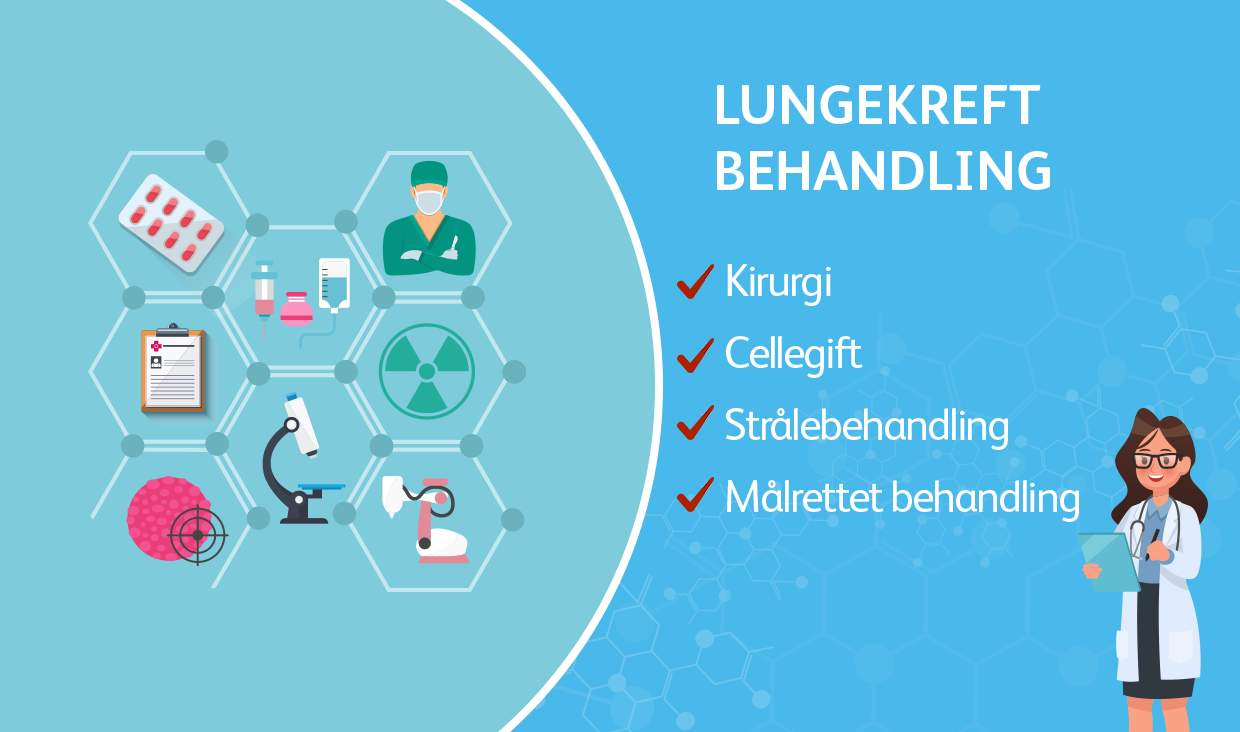 LUNGEKREFT
BEHANDLING

Kirurgi

Cellegift

Strålebehandling

Målrettet behandling